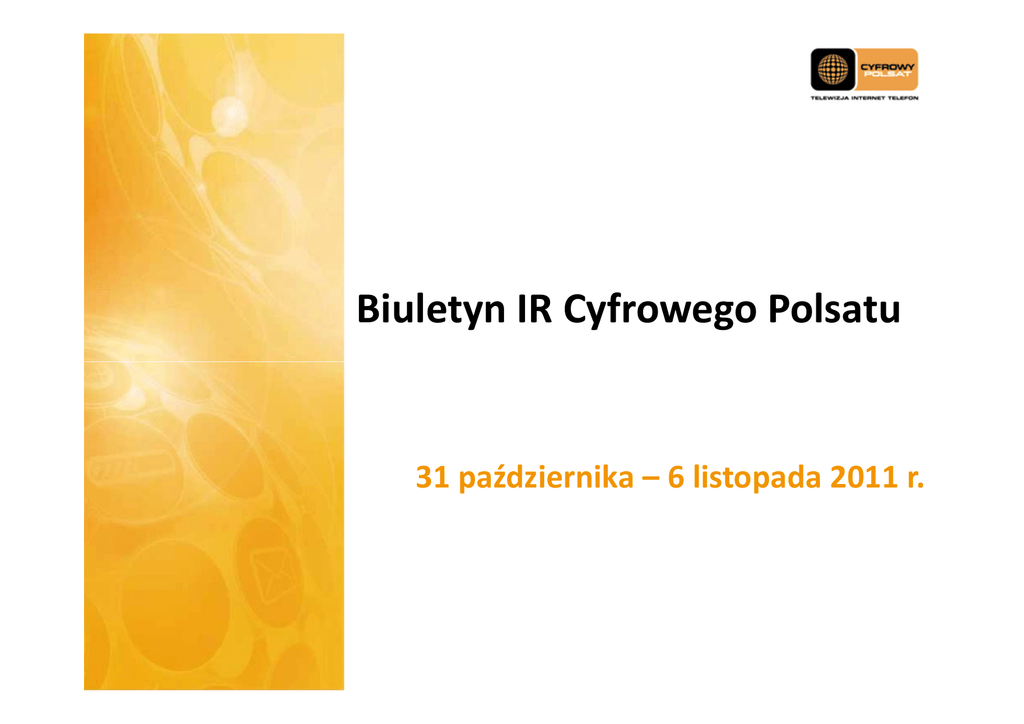 CYFROWY POLSAT
TELEWIZJA INTERNET TELEFON

Biuletyn IR Cyfrowego Polsatu

31 października – 6 listopada 2011 r.